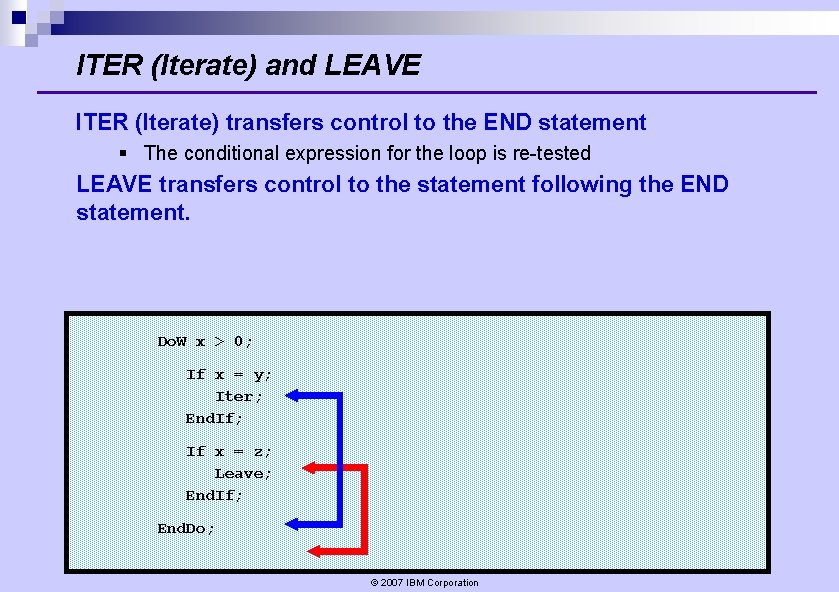 ITER (Iterate) and LEAVE

ITER (Iterate) transfers control to the END statement

▪ The conditional expression for the loop is re-tested

LEAVE transfers control to the statement following the END statement.

DoW x > 0;

If x = y;
Iter;
EndIf;

If x = z;
Leave;
EndIf;

EndDo;

© 2007 IBM Corporation